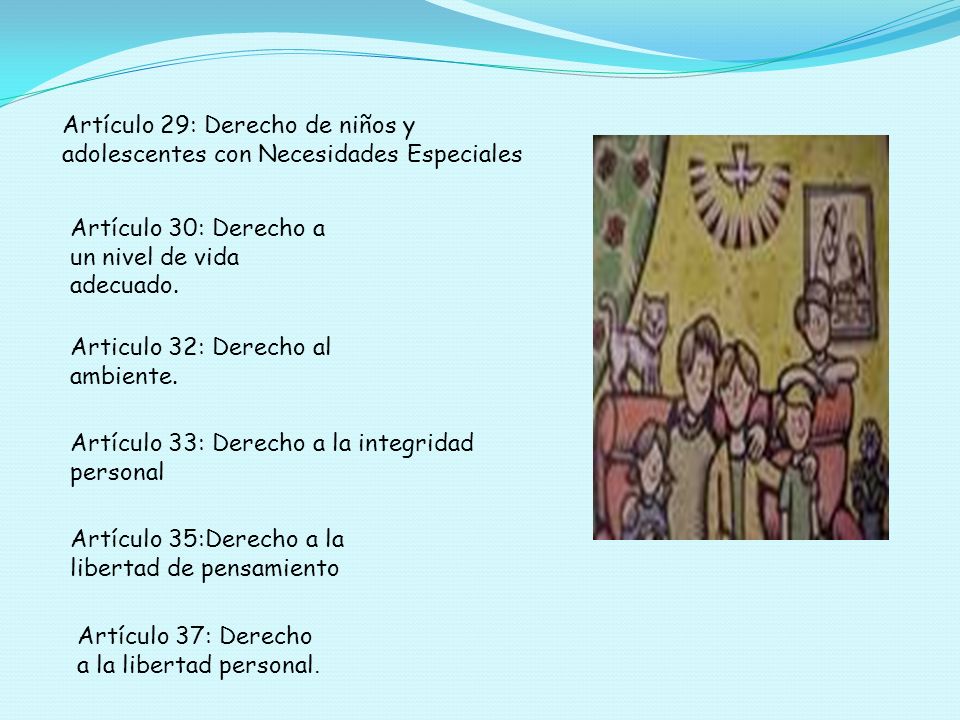 Artículo 29: Derecho de niños y adolescentes con Necesidades Especiales

Artículo 30: Derecho a un nivel de vida adecuado.

Articulo 32: Derecho al ambiente.

Artículo 33: Derecho a la integridad personal

Artículo 35:Derecho a la libertad de pensamiento

Artículo 37: Derecho a la libertad personal.